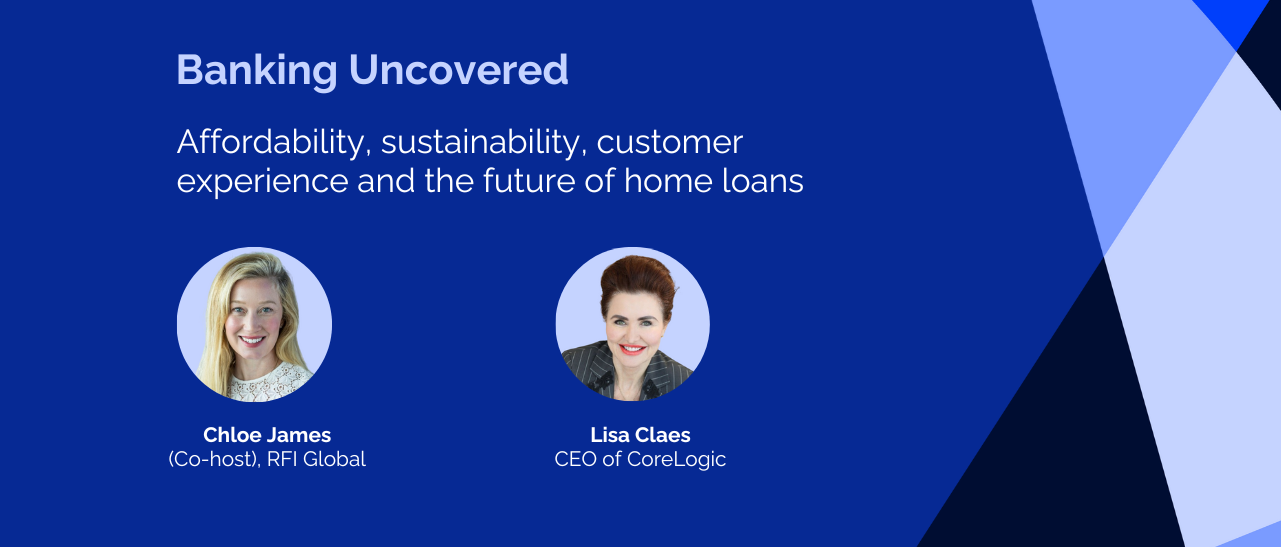 Banking Uncovered

Affordability, sustainability, customer experience and the future of home loans

Chloe James
(Co-host), RFI Global

Lisa Claes
CEO of CoreLogic